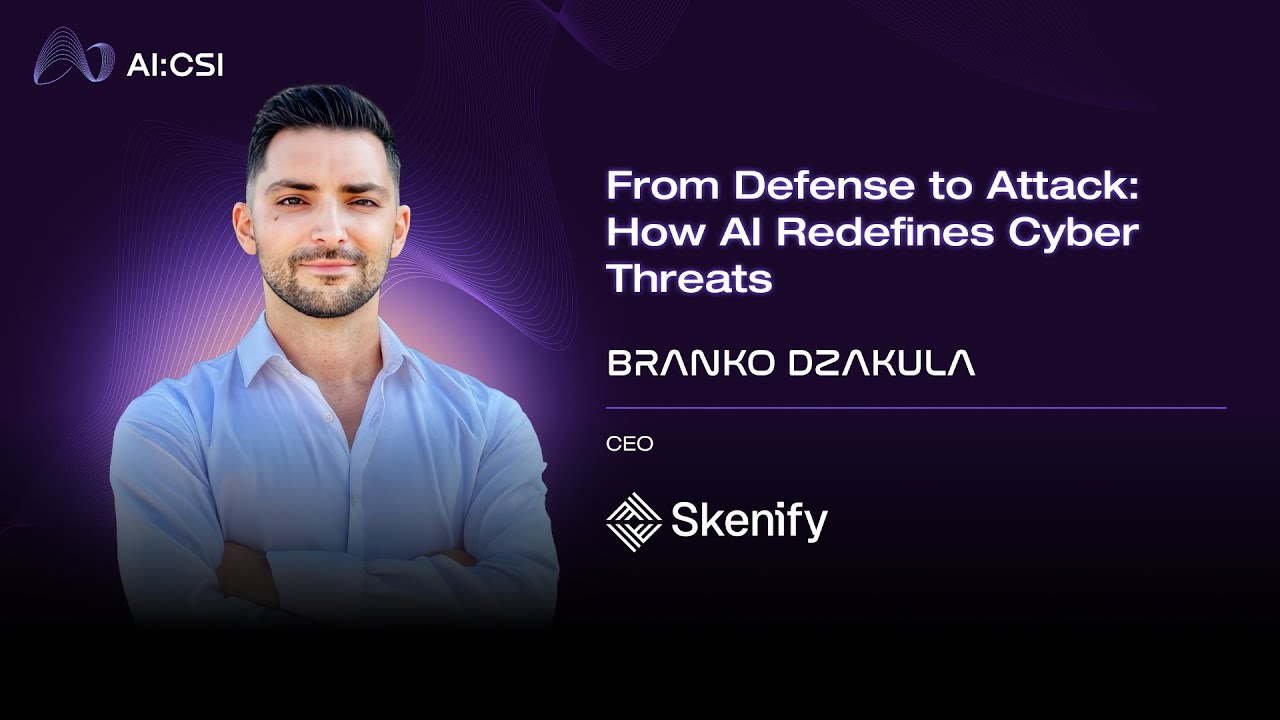 AI:CSI

From Defense to Attack: How AI Redefines Cyber Threats

BRANKO DZAKULA

CEO

Skenify